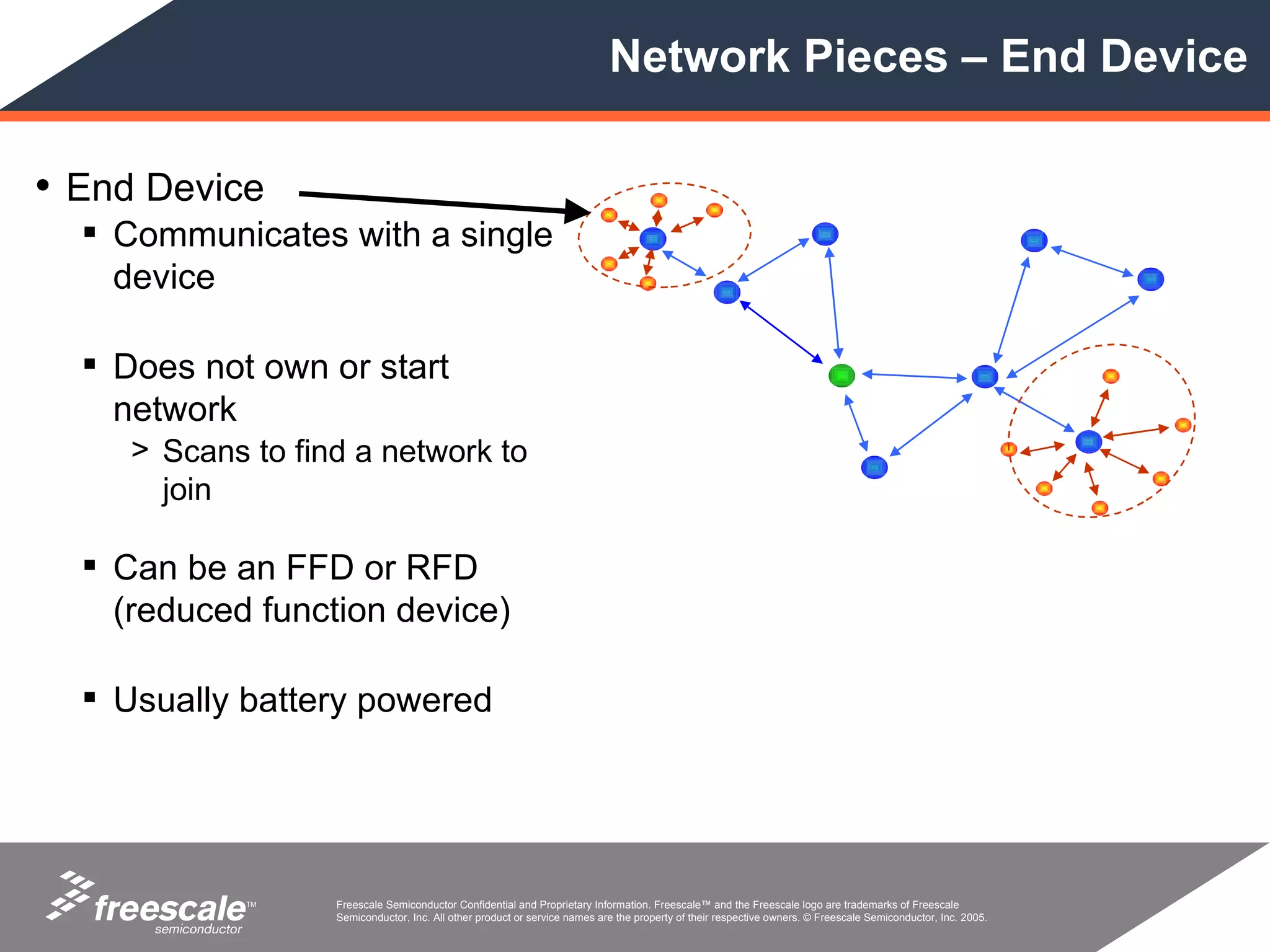 Network Pieces – End Device

• End Device
▪ Communicates with a single device
▪ Does not own or start network
> Scans to find a network to join
▪ Can be an FFD or RFD (reduced function device)
▪ Usually battery powered

freescale™ semiconductor

Freescale Semiconductor Confidential and Proprietary Information. Freescale™ and the Freescale logo are trademarks of Freescale Semiconductor, Inc. All other product or service names are the property of their respective owners. © Freescale Semiconductor, Inc. 2005.